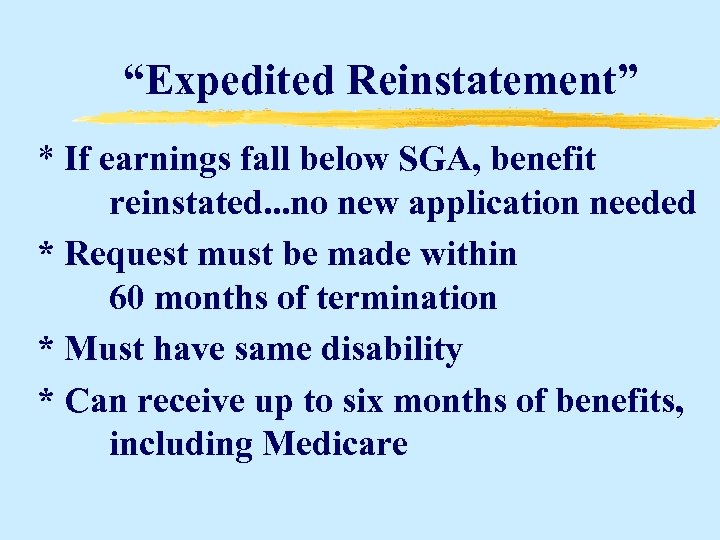 “Expedited Reinstatement”

* If earnings fall below SGA, benefit reinstated...no new application needed

* Request must be made within 60 months of termination

* Must have same disability

* Can receive up to six months of benefits, including Medicare